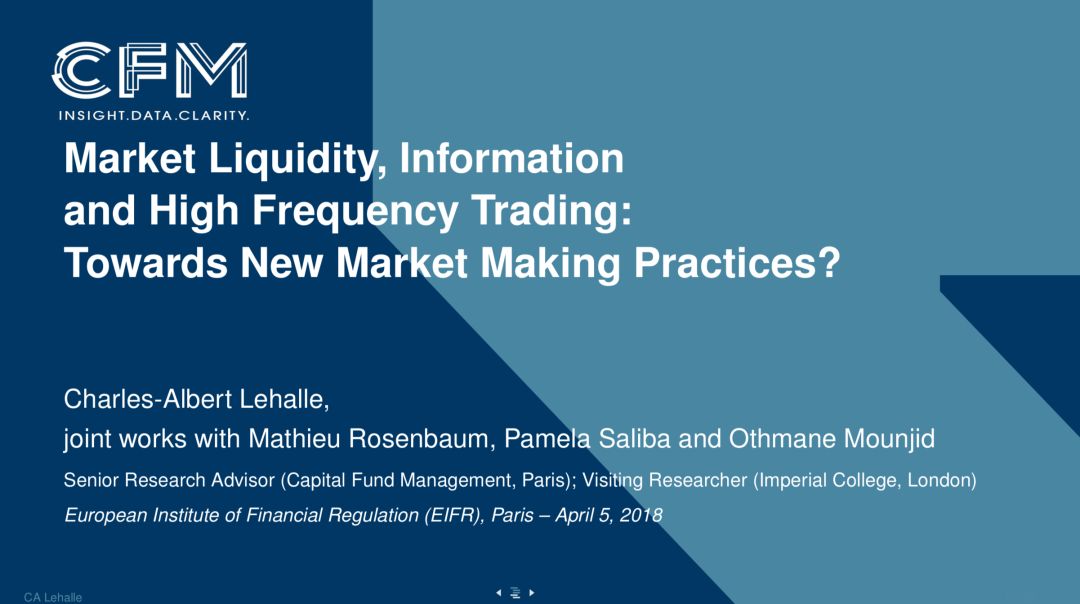 CFM
INSIGHT.DATA.CLARITY.

Market Liquidity, Information and High Frequency Trading: Towards New Market Making Practices?

Charles-Albert Lehalle,
joint works with Mathieu Rosenbaum, Pamela Saliba and Othmane Mounjid

Senior Research Advisor (Capital Fund Management, Paris); Visiting Researcher (Imperial College, London)

European Institute of Financial Regulation (EIFR), Paris – April 5, 2018

CA Lehalle